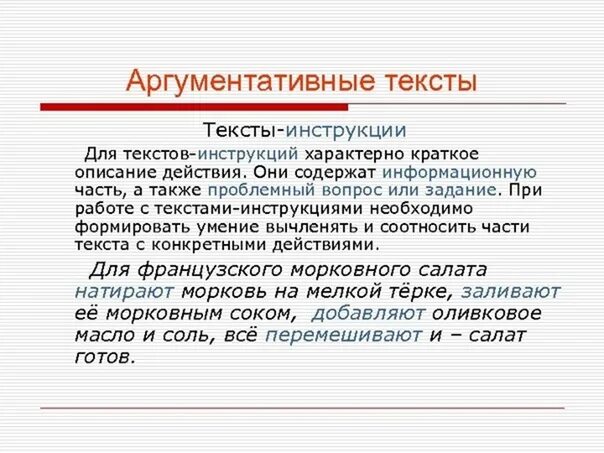 Аргументативные тексты

Тексты-инструкции

Для текстов-инструкций характерно краткое описание действия. Они содержат информационную часть, а также проблемный вопрос или задание. При работе с текстами-инструкциями необходимо формировать умение вычленять и соотносить части текста с конкретными действиями.

Для французского морковного салата натирают морковь на мелкой тёрке, заливают её морковным соком, добавляют оливковое масло и соль, всё перемешивают и – салат готов.